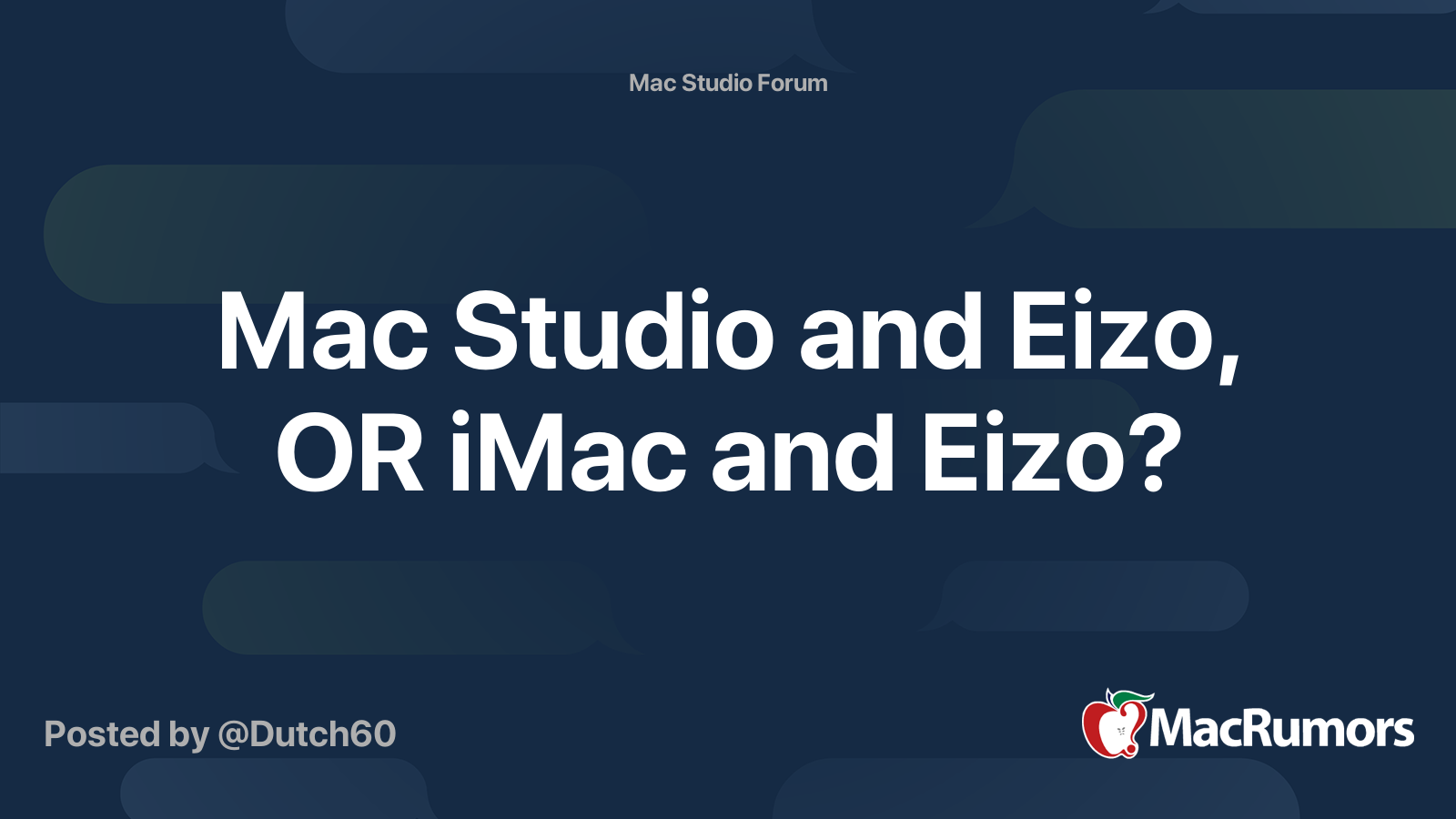 Mac Studio Forum

Mac Studio and Eizo, OR iMac and Eizo?

Posted by @Dutch60

MacRumors